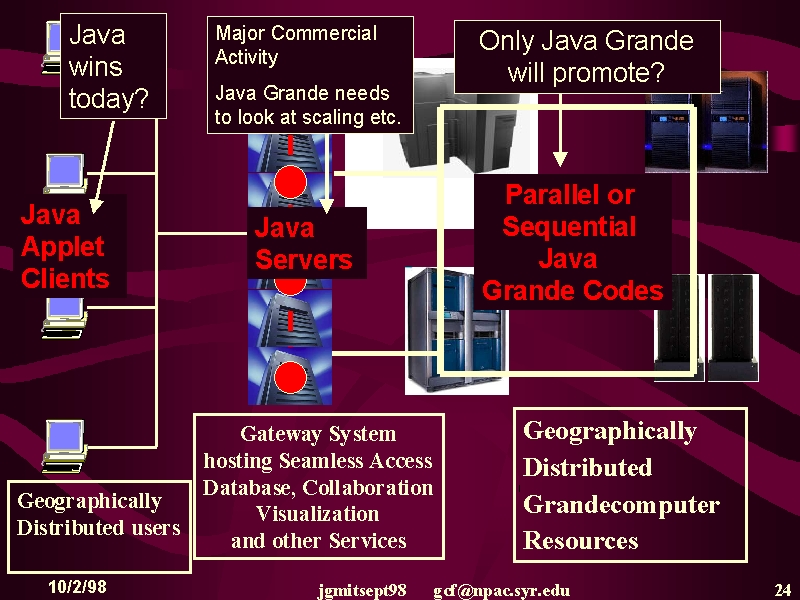 Java wins today?

Major Commercial Activity

Java Grande needs to look at scaling etc.

Only Java Grande will promote?

Java Applet Clients

Java Servers

Parallel or Sequential Java Grande Codes

Geographically Distributed users

Gateway System hosting Seamless Access Database, Collaboration Visualization and other Services

Geographically Distributed Grandecomputer Resources

10/2/98

jgmitsept98 gcf@npac.syr.edu

24